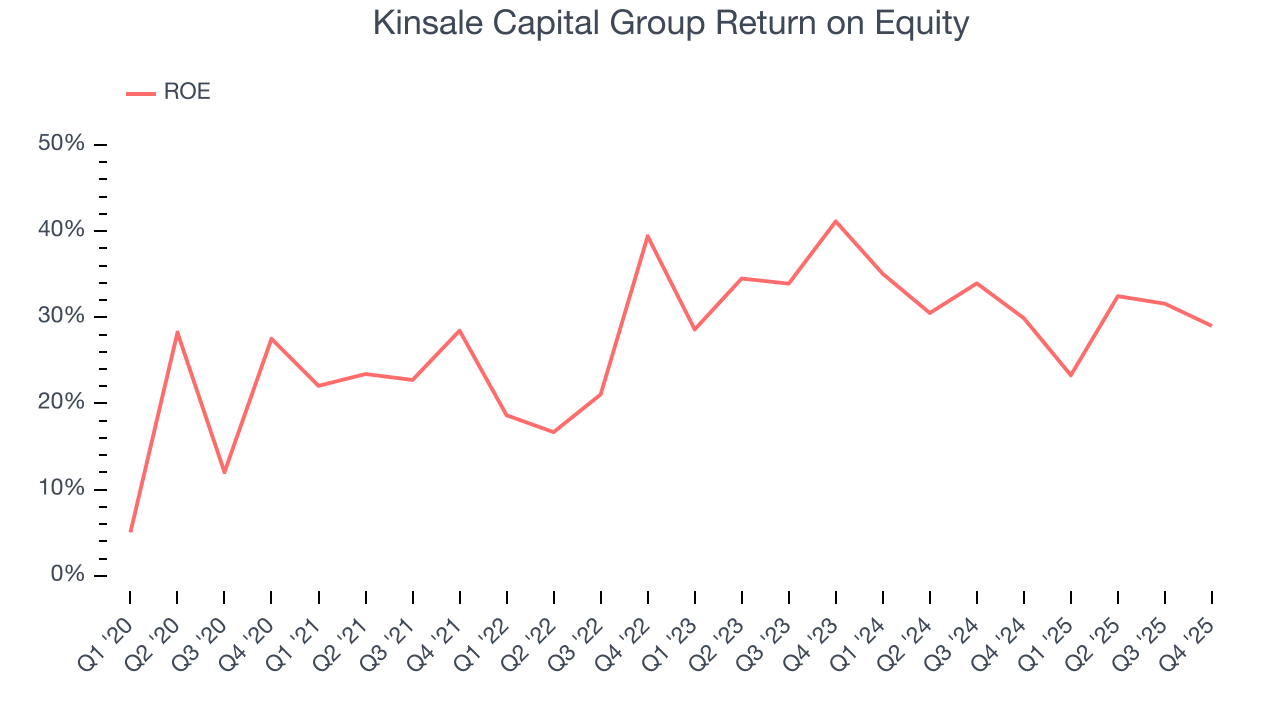 Kinsale Capital Group Return on Equity

ROE

50%
40%
30%
20%
10%
0%

Q1 '20
Q2 '20
Q3 '20
Q4 '20
Q1 '21
Q2 '21
Q3 '21
Q4 '21
Q1 '22
Q2 '22
Q3 '22
Q4 '22
Q1 '23
Q2 '23
Q3 '23
Q4 '23
Q1 '24
Q2 '24
Q3 '24
Q4 '24
Q1 '25
Q2 '25
Q3 '25
Q4 '25